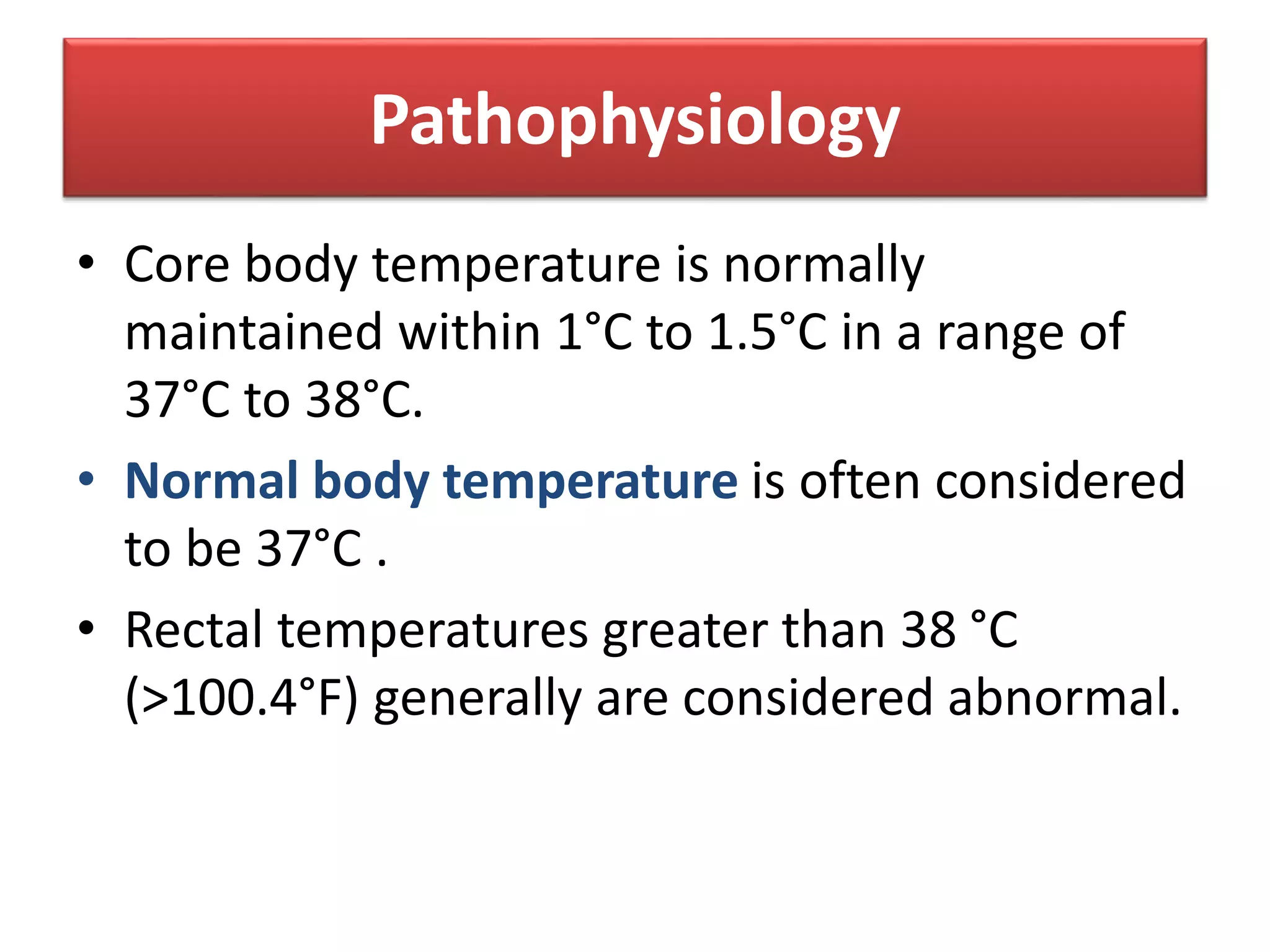 Pathophysiology

• Core body temperature is normally maintained within 1°C to 1.5°C in a range of 37°C to 38°C.

• Normal body temperature is often considered to be 37°C .

• Rectal temperatures greater than 38 °C (>100.4°F) generally are considered abnormal.